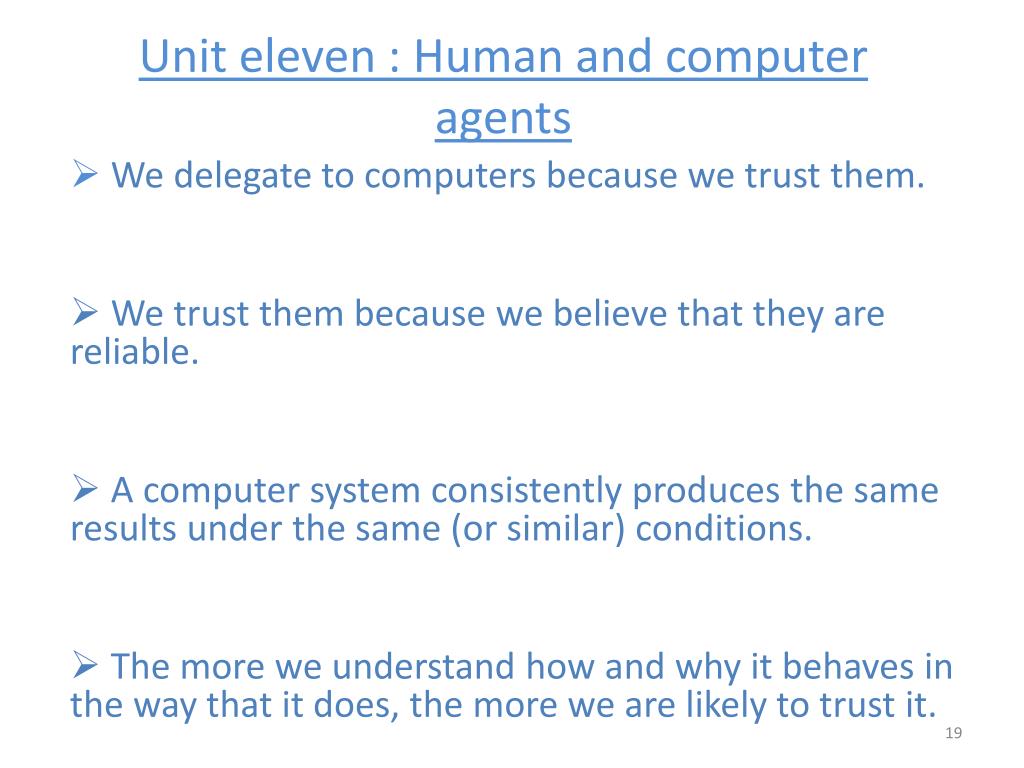 Unit eleven : Human and computer agents

➢ We delegate to computers because we trust them.

➢ We trust them because we believe that they are reliable.

➢ A computer system consistently produces the same results under the same (or similar) conditions.

➢ The more we understand how and why it behaves in the way that it does, the more we are likely to trust it.

19